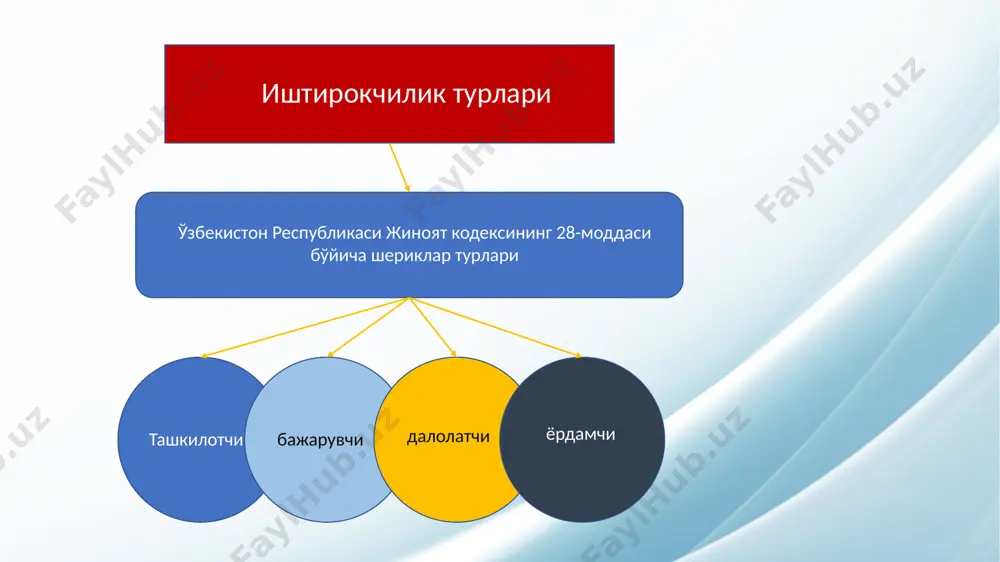 Иштирокчилик турлари

Ўзбекистон Республикаси Жиноят кодексининг 28-моддаси бўйича шериклар турлари

Ташкилотчи

бажарувчи

далолатчи

ёрдамчи

FaylHub.uz